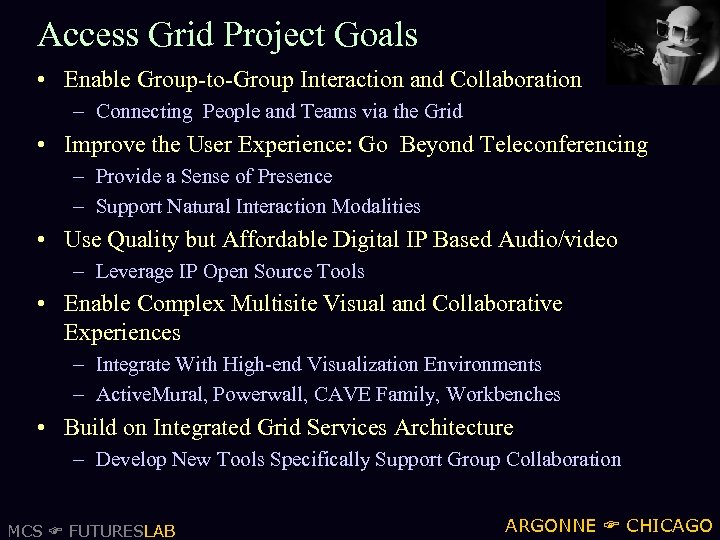 Access Grid Project Goals

• Enable Group-to-Group Interaction and Collaboration
– Connecting People and Teams via the Grid
• Improve the User Experience: Go Beyond Teleconferencing
– Provide a Sense of Presence
– Support Natural Interaction Modalities
• Use Quality but Affordable Digital IP Based Audio/video
– Leverage IP Open Source Tools
• Enable Complex Multisite Visual and Collaborative Experiences
– Integrate With High-end Visualization Environments
– ActiveMural, Powerwall, CAVE Family, Workbenches
• Build on Integrated Grid Services Architecture
– Develop New Tools Specifically Support Group Collaboration

MCS ☞ FUTURESLAB

ARGONNE ☞ CHICAGO